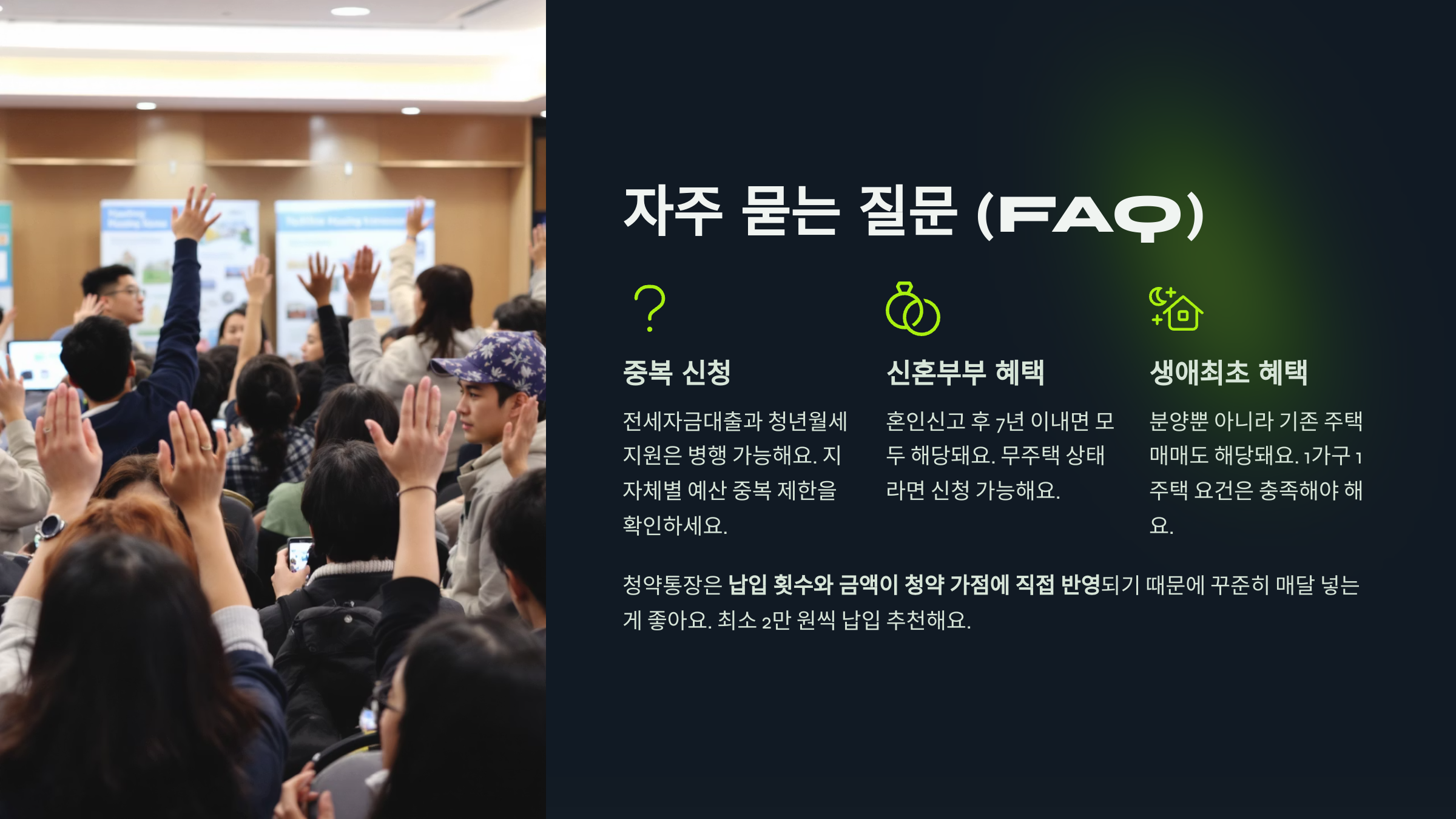 자주 묻는 질문 (FAQ)

중복 신청

전세자금대출과 청년월세 지원은 병행 가능해요. 지자체별 예산 중복 제한을 확인하세요.

신혼부부 혜택

혼인신고 후 7년 이내면 모두 해당돼요. 무주택 상태라면 신청 가능해요.

생애최초 혜택

분양뿐 아니라 기존 주택 매매도 해당돼요. 1가구 1주택 요건은 충족해야 해요.

청약통장은 납입 횟수와 금액이 청약 가점에 직접 반영되기 때문에 꾸준히 매달 넣는 게 좋아요. 최소 2만 원씩 납입 추천해요.